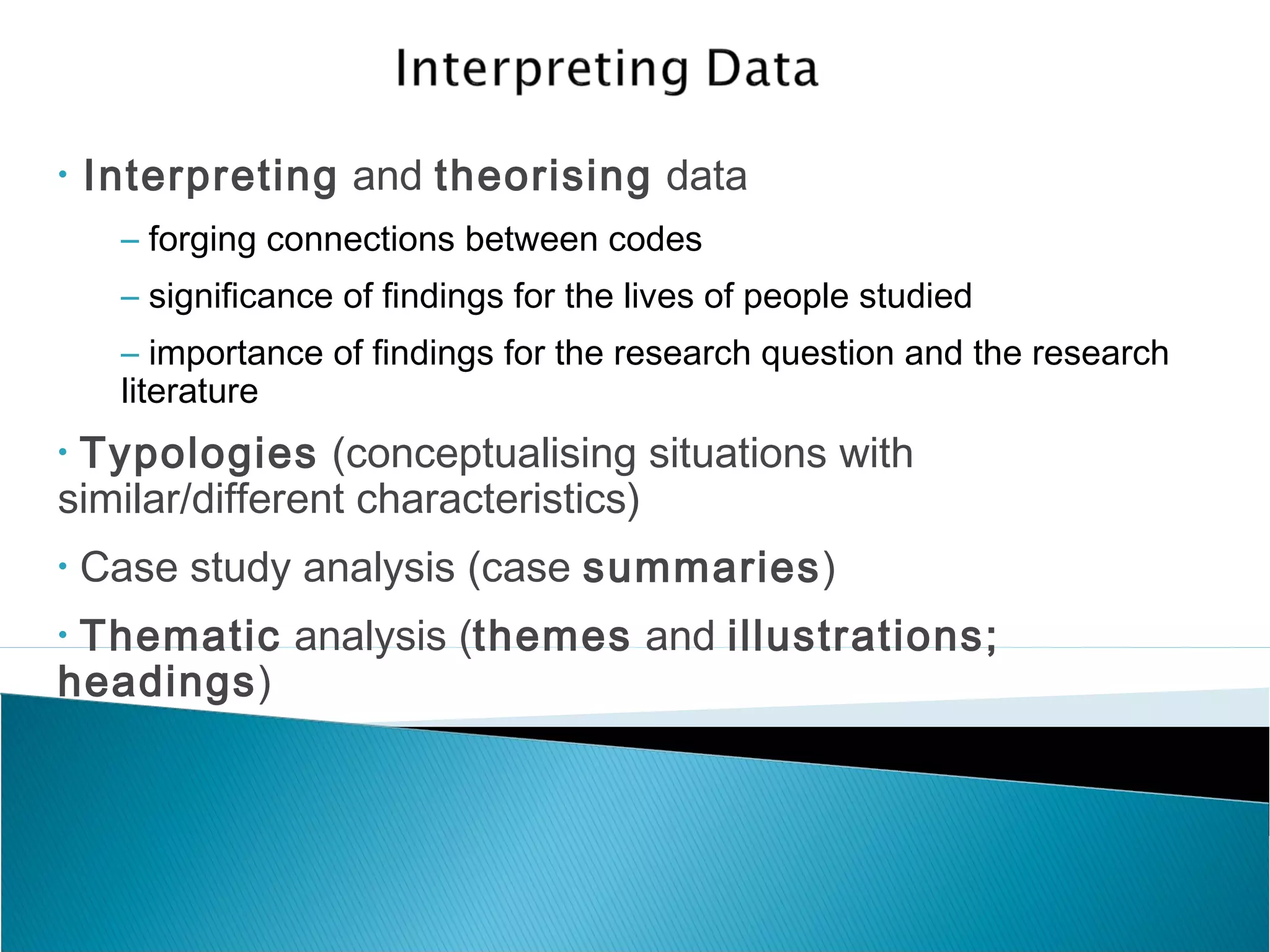 Interpreting Data

• Interpreting and theorising data

– forging connections between codes

– significance of findings for the lives of people studied

– importance of findings for the research question and the research literature

• Typologies (conceptualising situations with similar/different characteristics)

• Case study analysis (case summaries)

• Thematic analysis (themes and illustrations; headings)